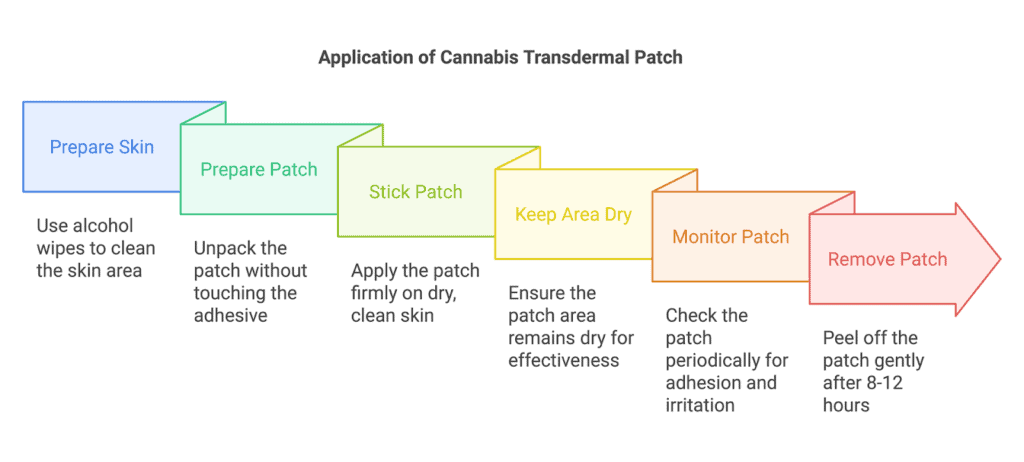 Application of Cannabis Transdermal Patch

Prepare Skin

Use alcohol wipes to clean the skin area

Prepare Patch

Unpack the patch without touching the adhesive

Stick Patch

Apply the patch firmly on dry, clean skin

Keep Area Dry

Ensure the patch area remains dry for effectiveness

Monitor Patch

Check the patch periodically for adhesion and irritation

Remove Patch

Peel off the patch gently after 8-12 hours